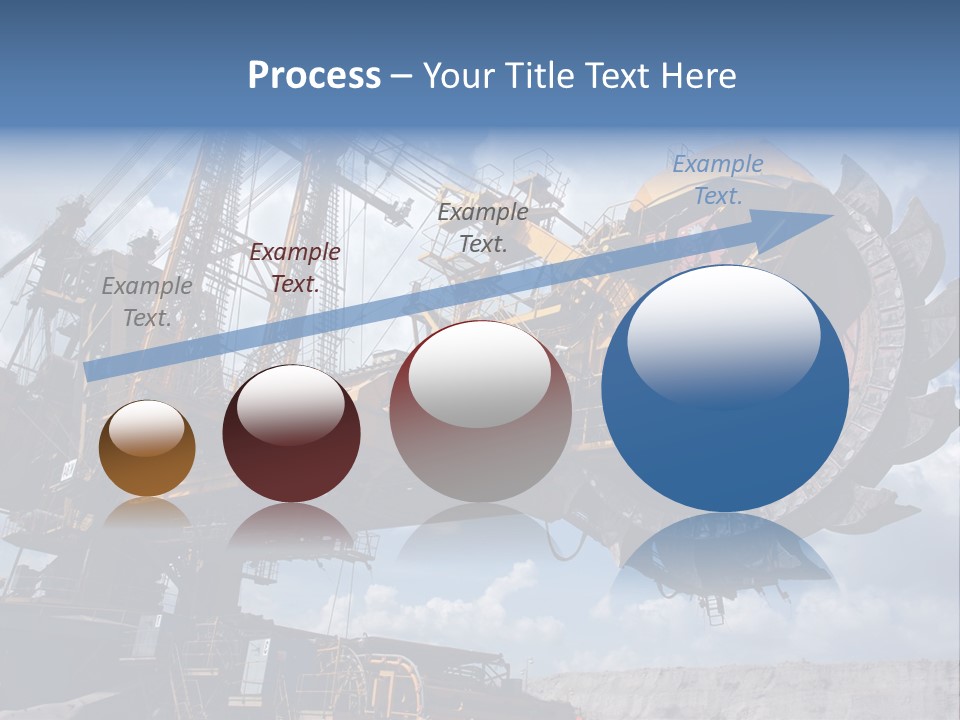 Process – Your Title Text Here

Example Text.

Example Text.

Example Text.

Example Text.